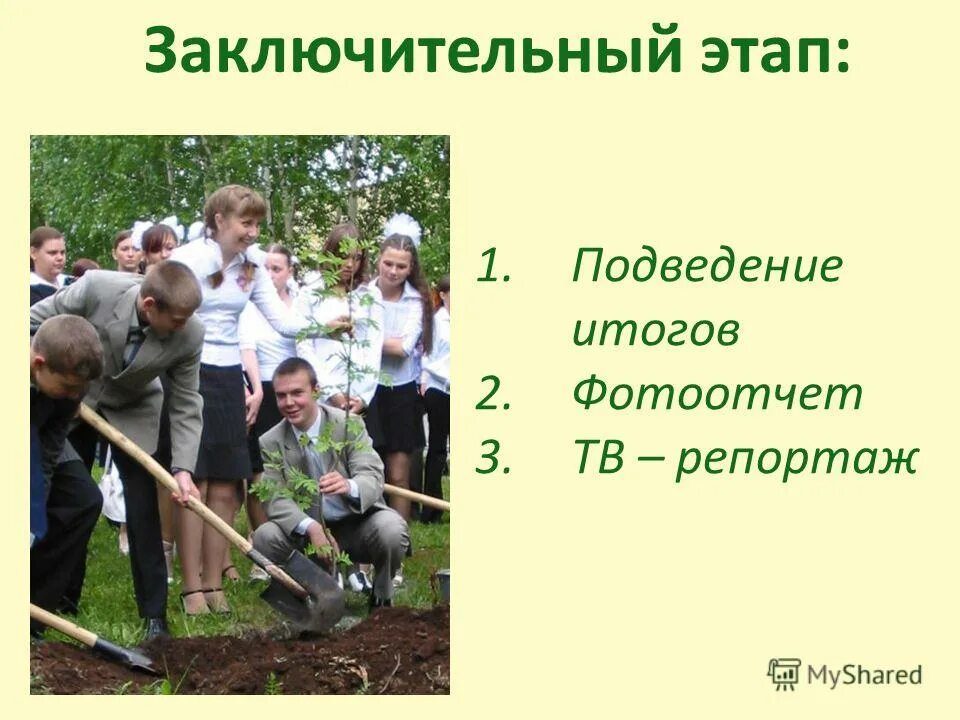 Заключительный этап:

1. Подведение итогов
2. Фотоотчет
3. ТВ – репортаж

MyShared